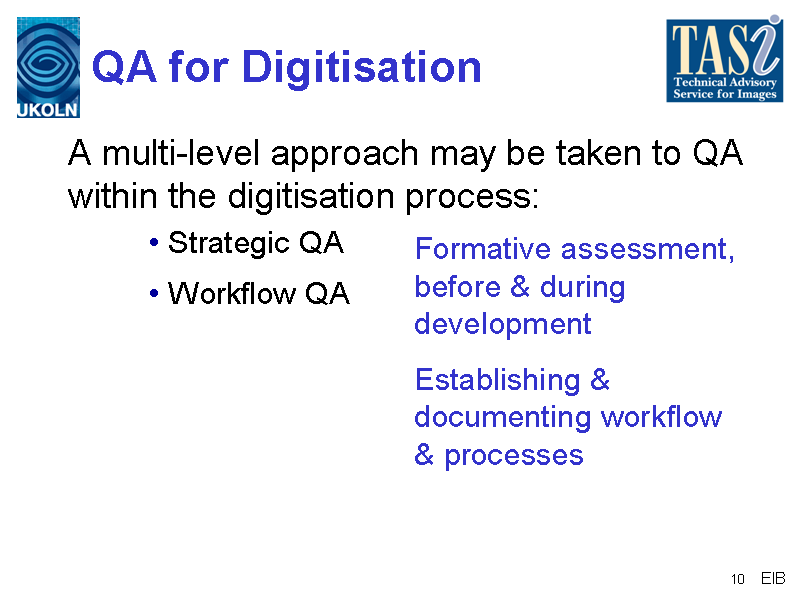 UKOLN

QA for Digitisation

TASi
Technical Advisory Service for Images

A multi-level approach may be taken to QA within the digitisation process:

• Strategic QA

• Workflow QA

Formative assessment, before & during development

Establishing & documenting workflow & processes

10 EIB